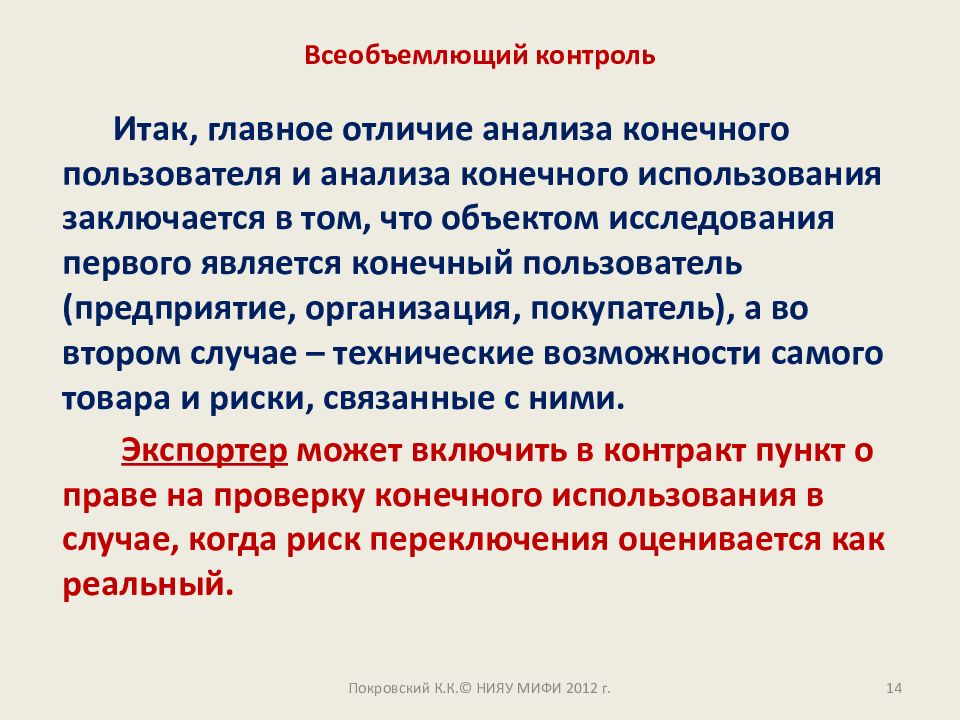 Всеобъемлющий контроль

Итак, главное отличие анализа конечного пользователя и анализа конечного использования заключается в том, что объектом исследования первого является конечный пользователь (предприятие, организация, покупатель), а во втором случае – технические возможности самого товара и риски, связанные с ними.

Экспортер может включить в контракт пункт о праве на проверку конечного использования в случае, когда риск переключения оценивается как реальный.

Покровский К.К.© НИЯУ МИФИ 2012 г.

14